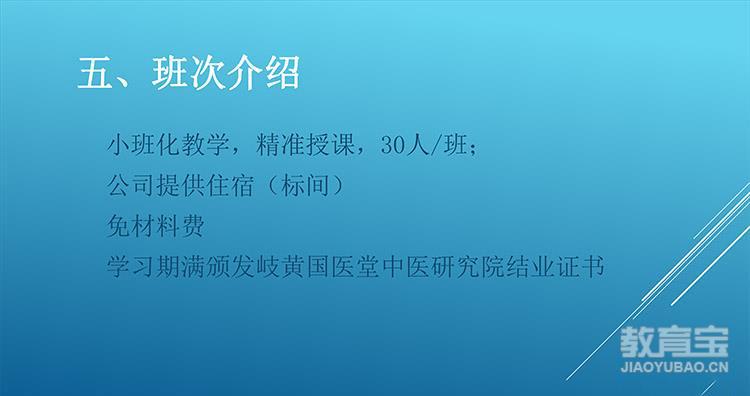 五、班次介绍

小班化教学，精准授课，30人/班；
公司提供住宿（标间）
免材料费
学习期满颁发岐黄国医堂中医研究院结业证书

教育宝
JIAOYUBAO.CN